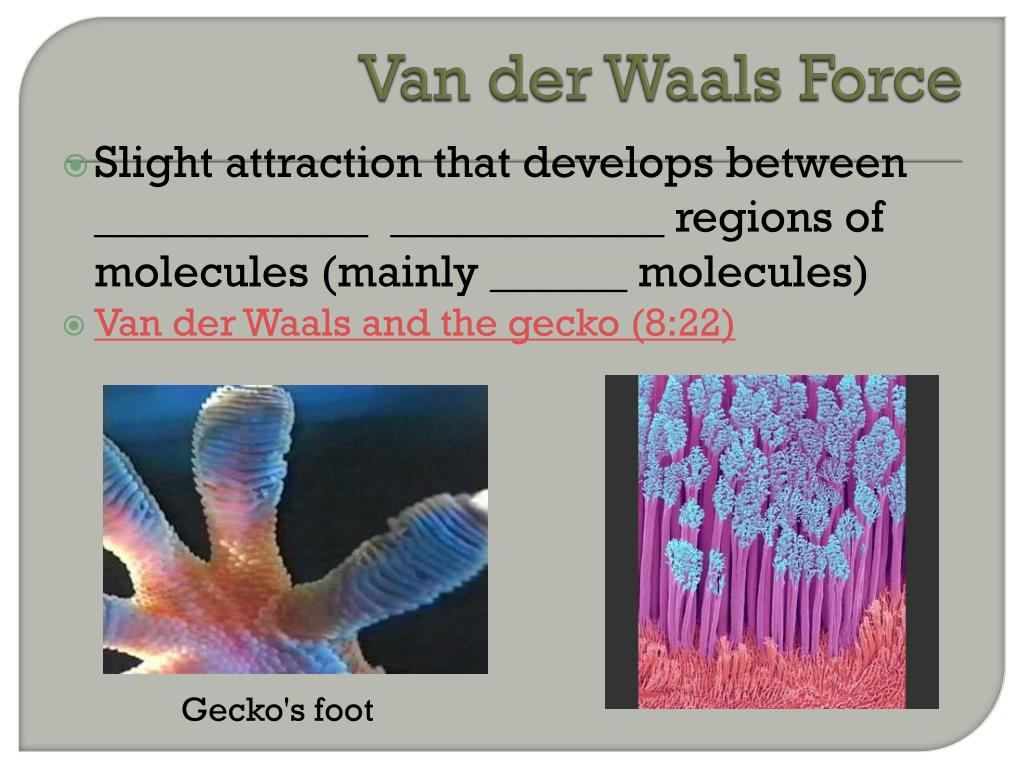 Van der Waals Force

Slight attraction that develops between ____________ ____________ regions of molecules (mainly ______ molecules)

Van der Waals and the gecko (8:22)

Gecko's foot